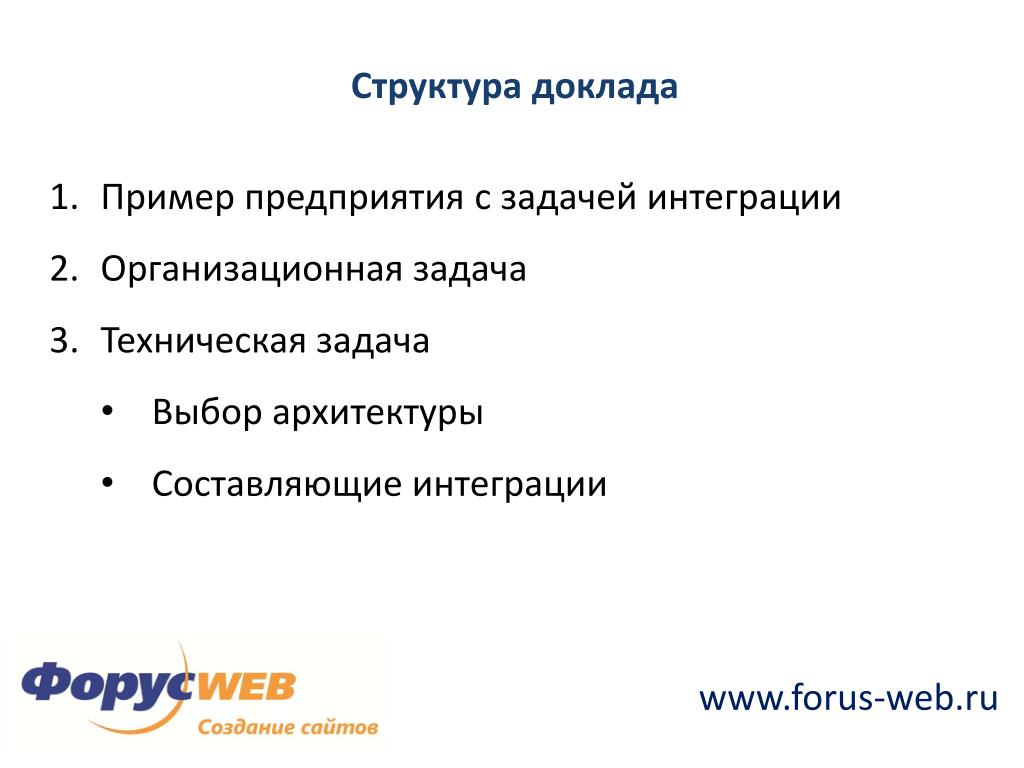 Структура доклада

1. Пример предприятия с задачей интеграции
2. Организационная задача
3. Техническая задача
   • Выбор архитектуры
   • Составляющие интеграции

ФорусWEB
Создание сайтов

www.forus-web.ru